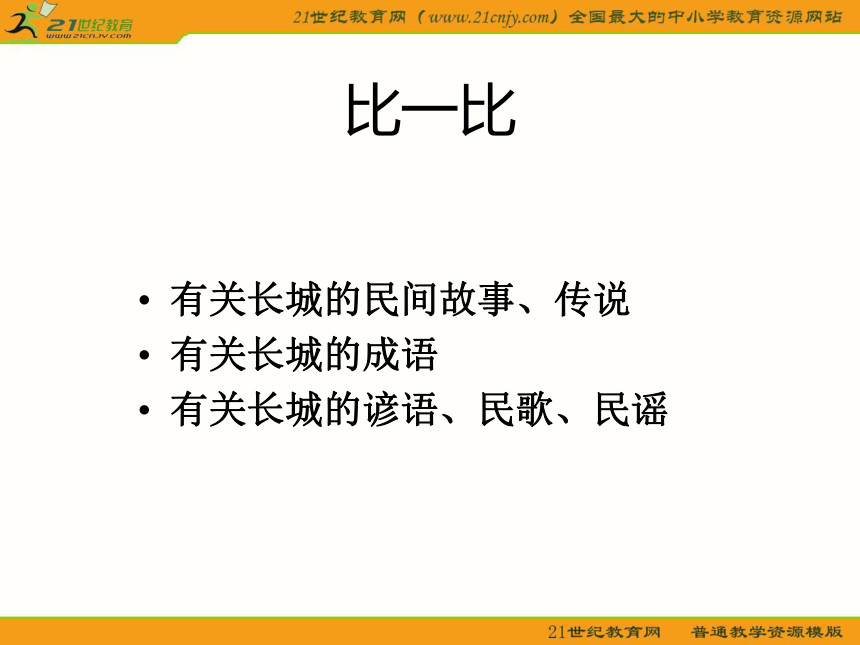 21世纪教育
www.21cnjy.com

21世纪教育网（www.21cnjy.com）全国最大的中小学教育资源网站

比一比

• 有关长城的民间故事、传说
• 有关长城的成语
• 有关长城的谚语、民歌、民谣

21世纪教育网　普通教学资源模版